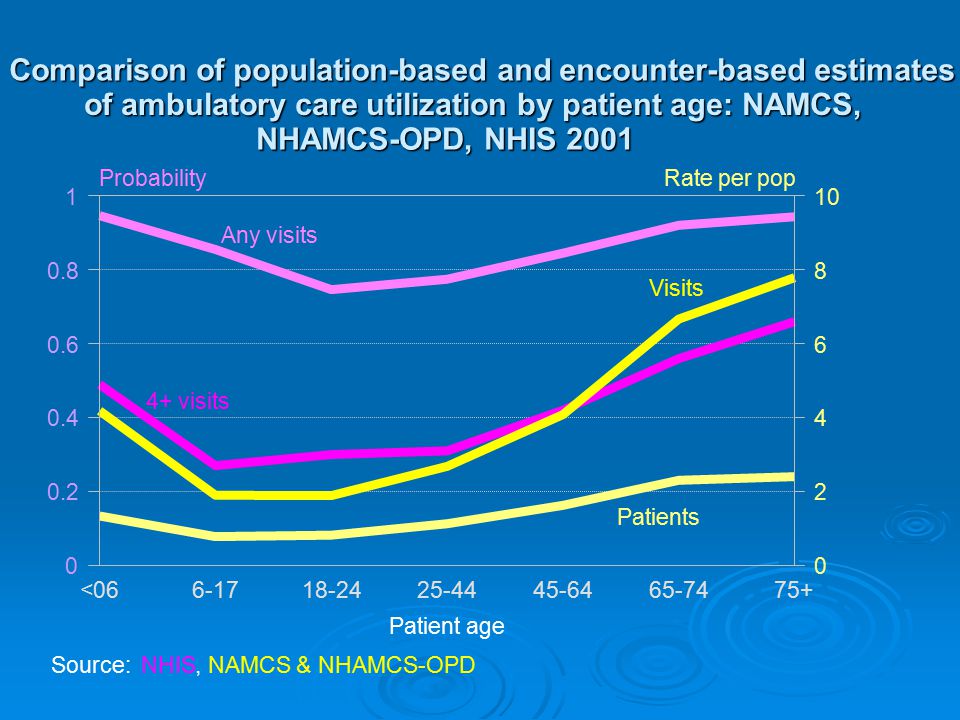 Comparison of population-based and encounter-based estimates of ambulatory care utilization by patient age: NAMCS, NHAMCS-OPD, NHIS 2001

Probability

Rate per pop

1
0.8
0.6
0.4
0.2
0

10
8
6
4
2
0

Any visits

Visits

4+ visits

Patients

<06
6-17
18-24
25-44
45-64
65-74
75+

Patient age

Source: NHIS, NAMCS & NHAMCS-OPD